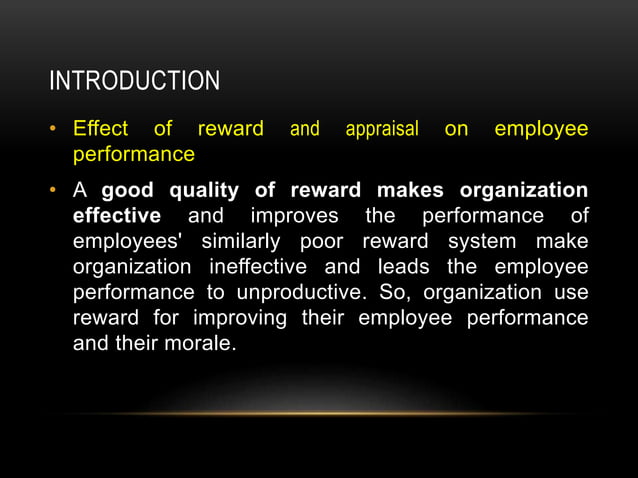 INTRODUCTION

• Effect of reward and appraisal on employee performance

• A good quality of reward makes organization effective and improves the performance of employees' similarly poor reward system make organization ineffective and leads the employee performance to unproductive. So, organization use reward for improving their employee performance and their morale.